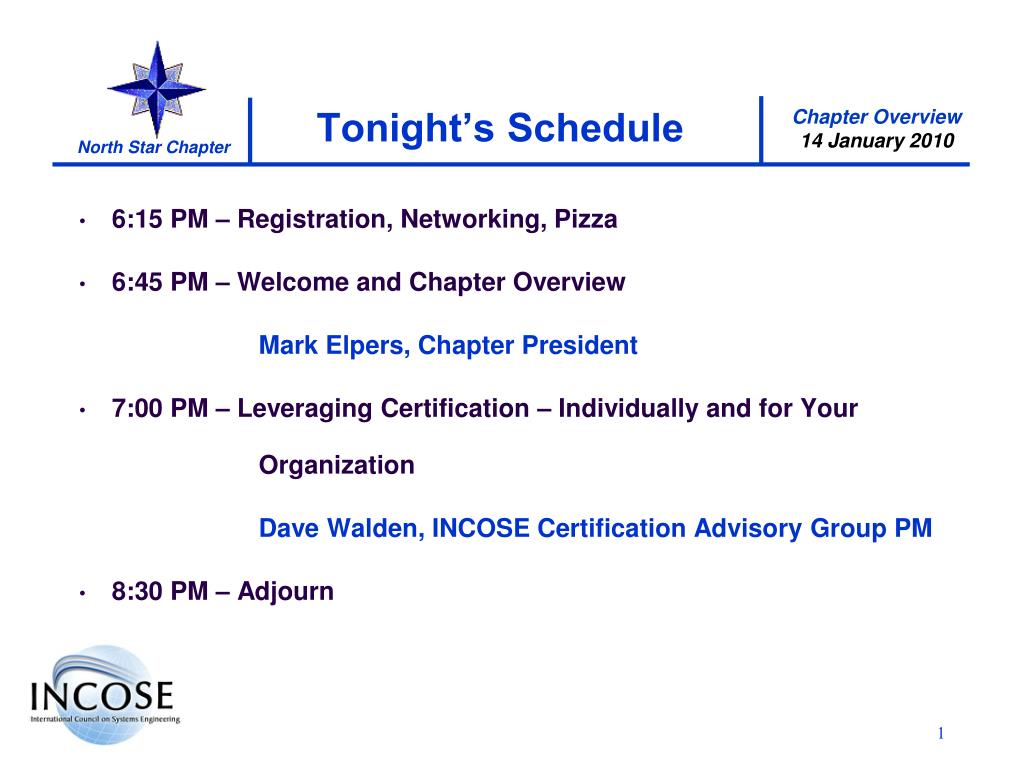 North Star Chapter

Tonight's Schedule

Chapter Overview
14 January 2010

• 6:15 PM – Registration, Networking, Pizza

• 6:45 PM – Welcome and Chapter Overview

Mark Elpers, Chapter President

• 7:00 PM – Leveraging Certification – Individually and for Your Organization

Dave Walden, INCOSE Certification Advisory Group PM

• 8:30 PM – Adjourn

INCOSE
International Council on Systems Engineering

1